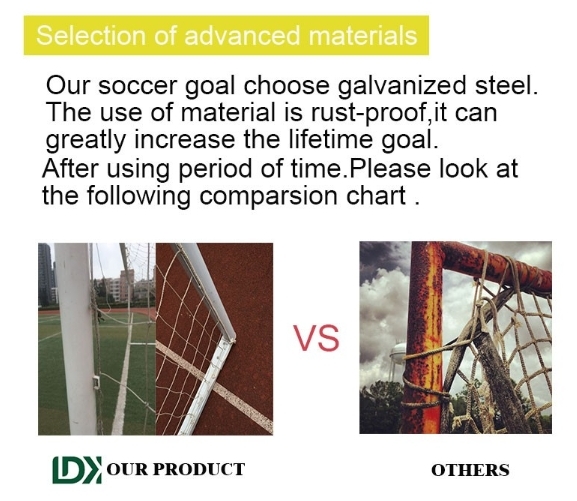 Selection of advanced materials

Our soccer goal choose galvanized steel. The use of material is rust-proof,it can greatly increase the lifetime goal.
After using period of time.Please look at the following comparsion chart .

VS

LDK OUR PRODUCT

OTHERS